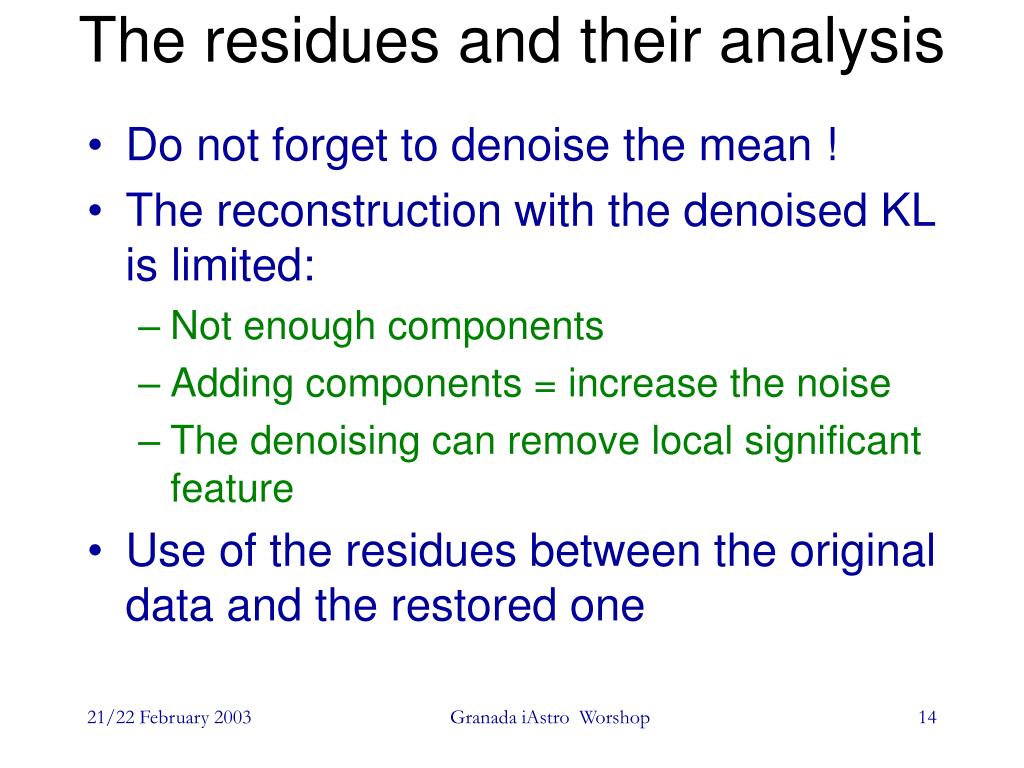 The residues and their analysis

• Do not forget to denoise the mean !
• The reconstruction with the denoised KL is limited:
– Not enough components
– Adding components = increase the noise
– The denoising can remove local significant feature
• Use of the residues between the original data and the restored one

21/22 February 2003

Granada iAstro Worshop

14